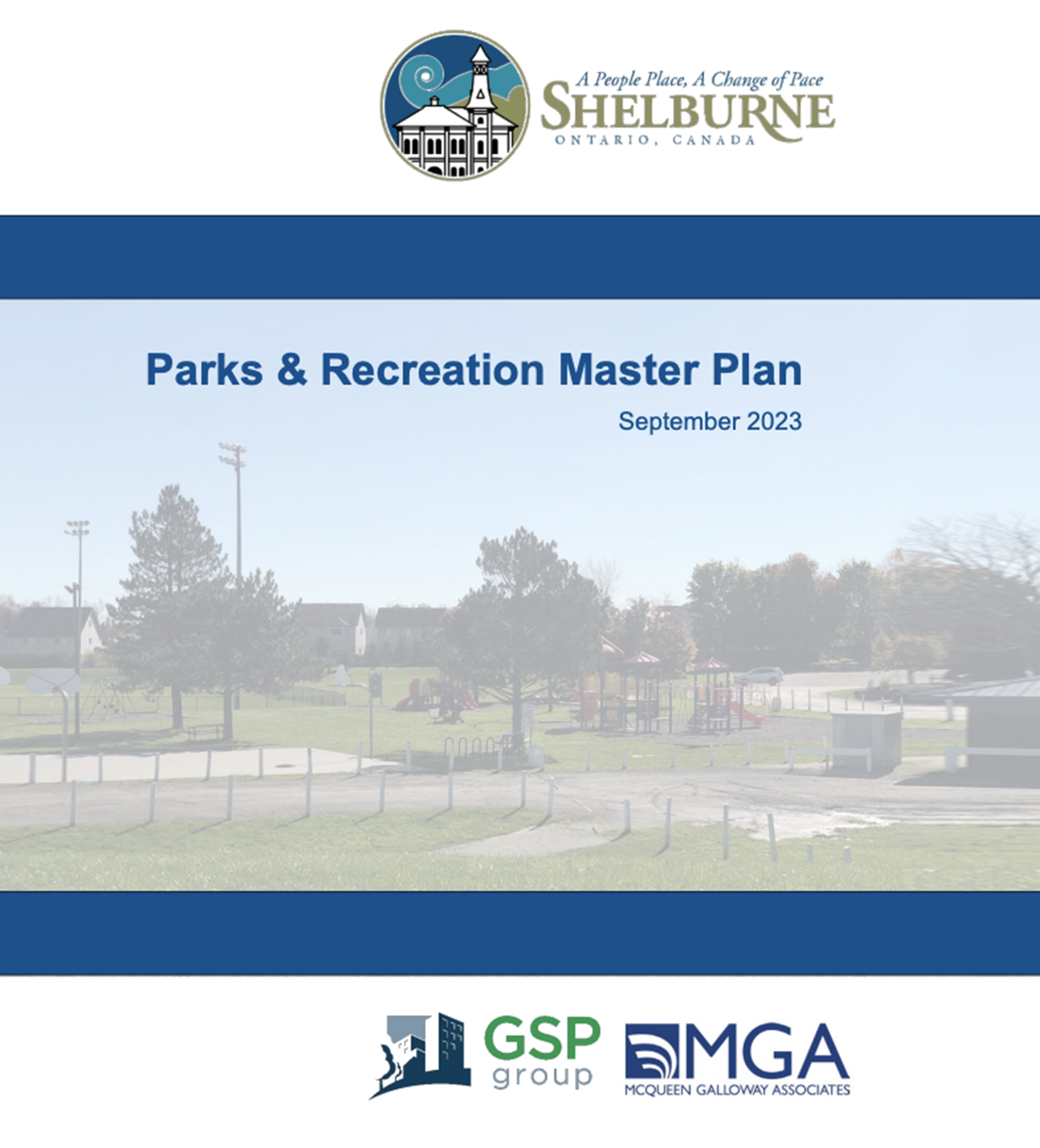 A People Place, A Change of Pace
SHELBURNE
ONTARIO, CANADA

Parks & Recreation Master Plan

September 2023

GSP group

MGA
MCQUEEN GALLOWAY ASSOCIATES